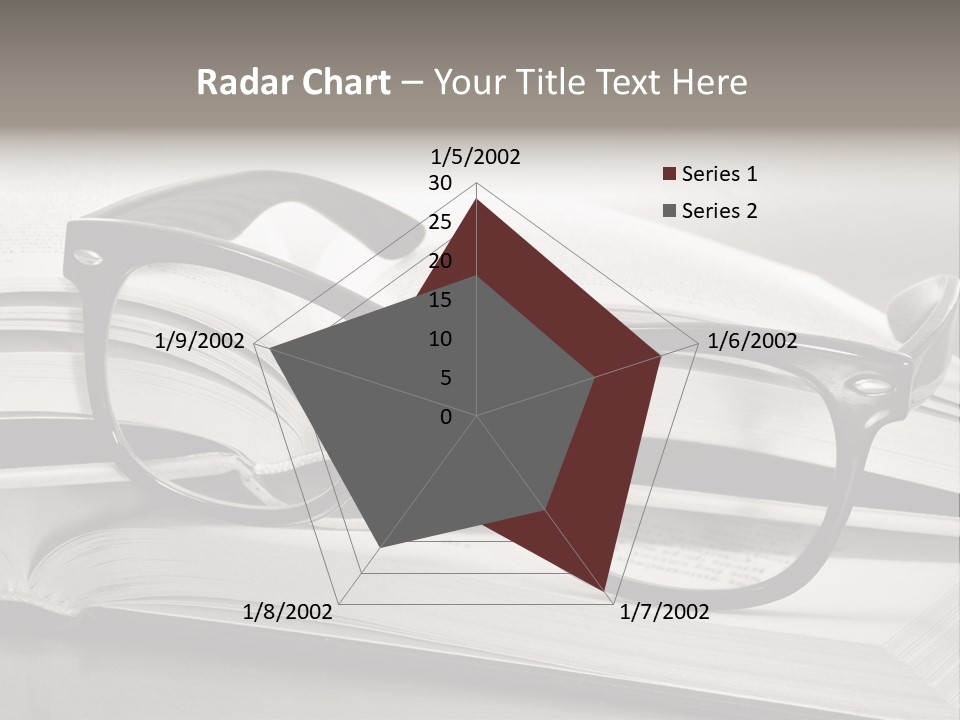 Radar Chart – Your Title Text Here

1/5/2002
1/6/2002
1/7/2002
1/8/2002
1/9/2002

30
25
20
15
10
5
0

Series 1
Series 2